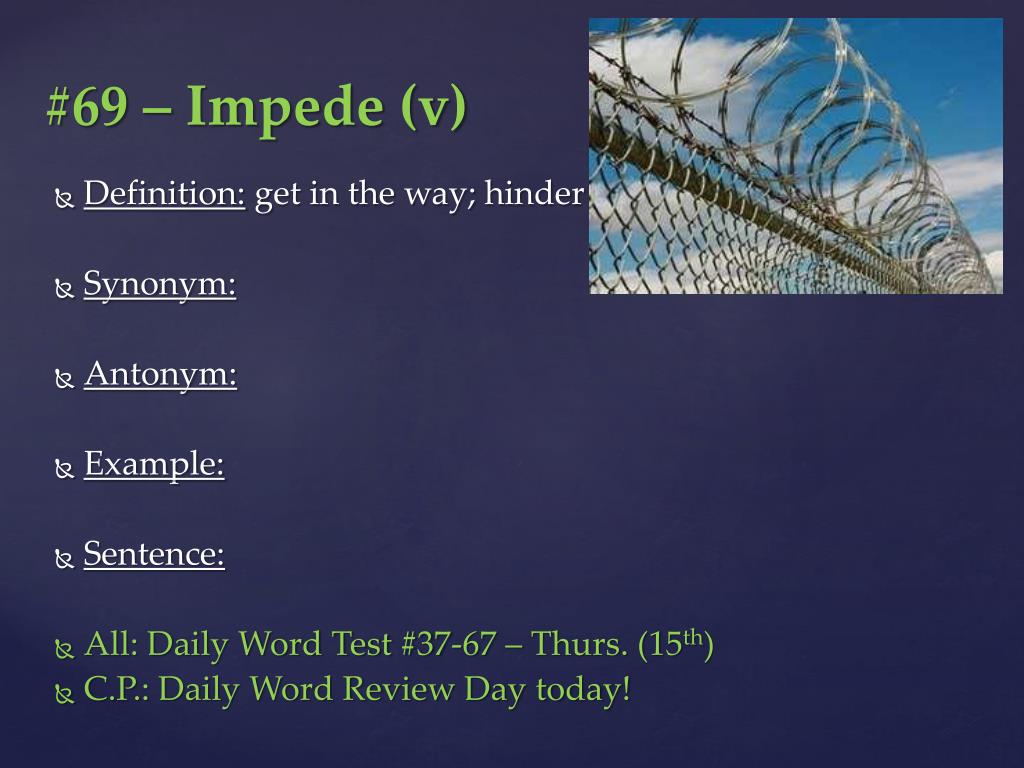 #69 – Impede (v)

Definition: get in the way; hinder

Synonym:

Antonym:

Example:

Sentence:

All: Daily Word Test #37-67 – Thurs. (15$^{th}$)
C.P.: Daily Word Review Day today!